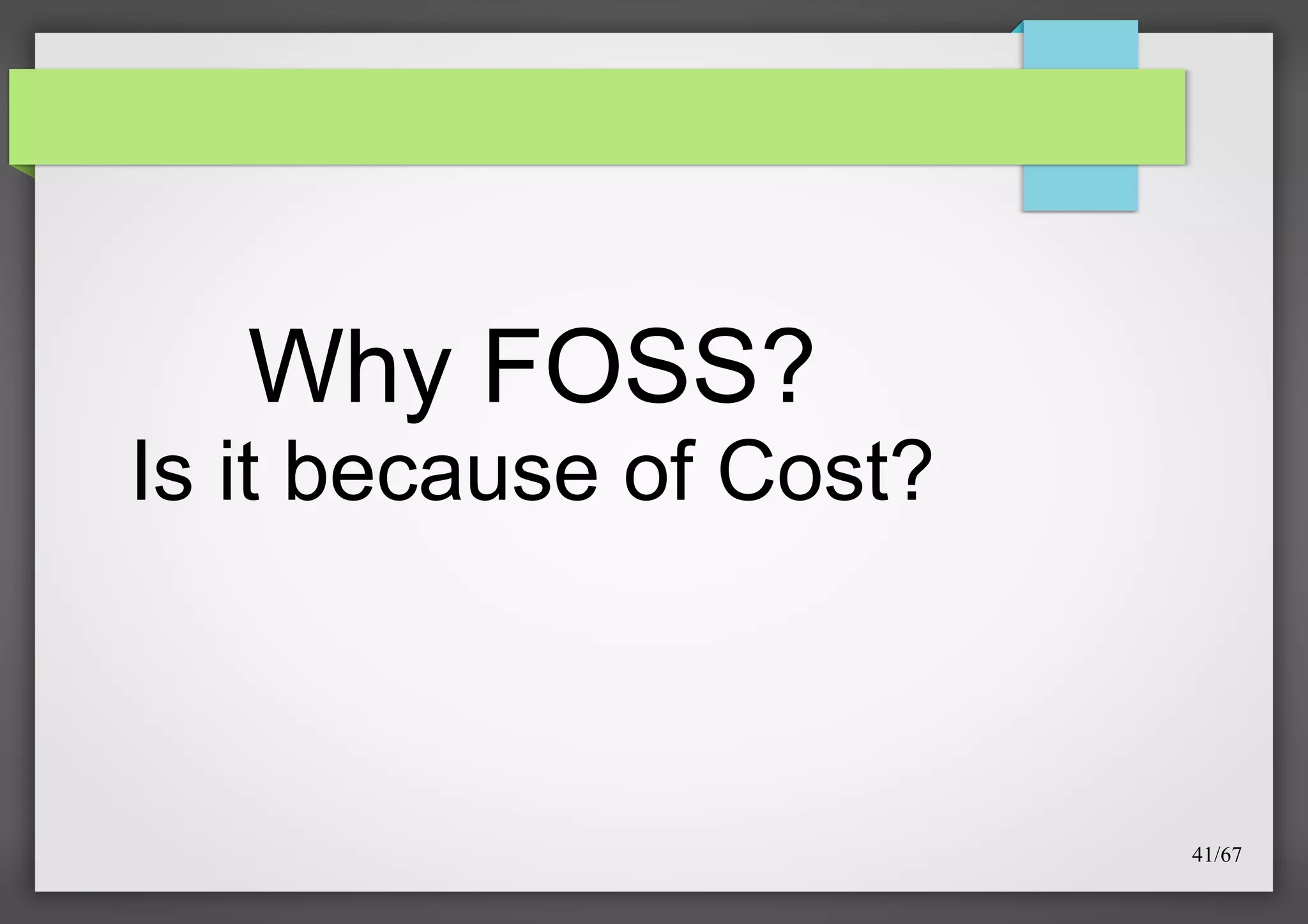 Why FOSS?
Is it because of Cost?

41/67